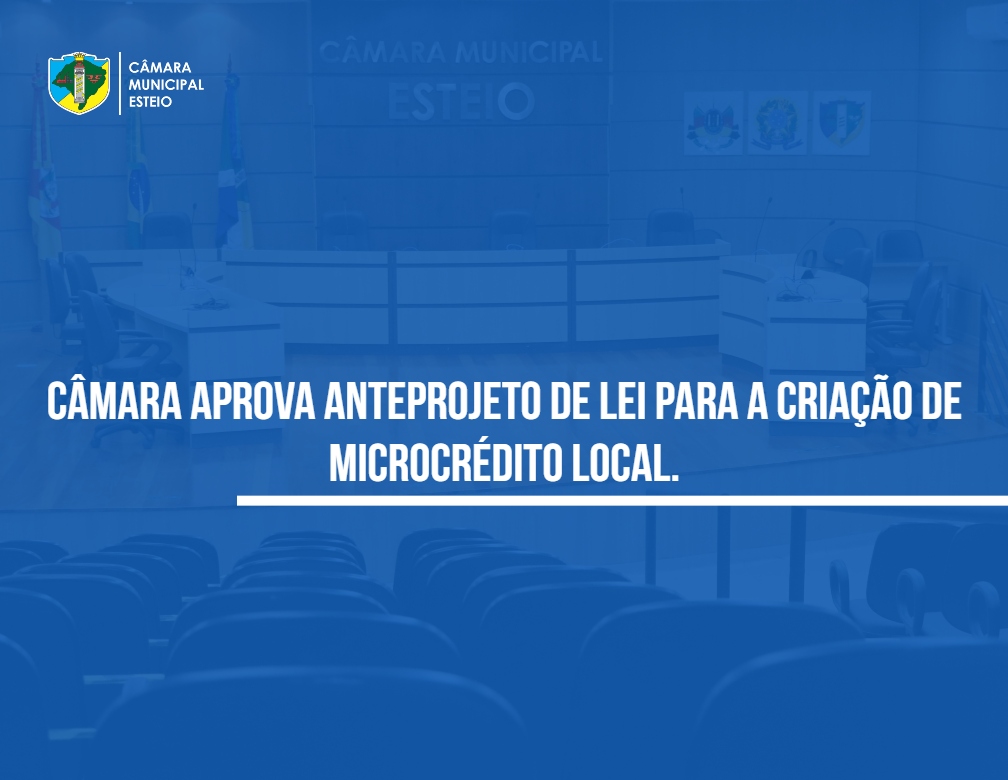 CÂMARA MUNICIPAL ESTEIO

CÂMARA MUNICIPAL
ESTEIO

CÂMARA APROVA ANTEPROJETO DE LEI PARA A CRIAÇÃO DE MICROCRÉDITO LOCAL.